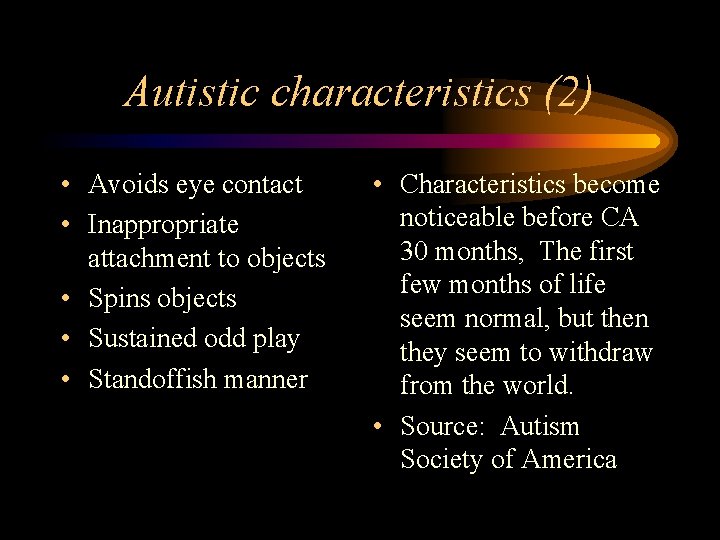 Autistic characteristics (2)

• Avoids eye contact
• Inappropriate attachment to objects
• Spins objects
• Sustained odd play
• Standoffish manner

• Characteristics become noticeable before CA 30 months, The first few months of life seem normal, but then they seem to withdraw from the world.
• Source: Autism Society of America